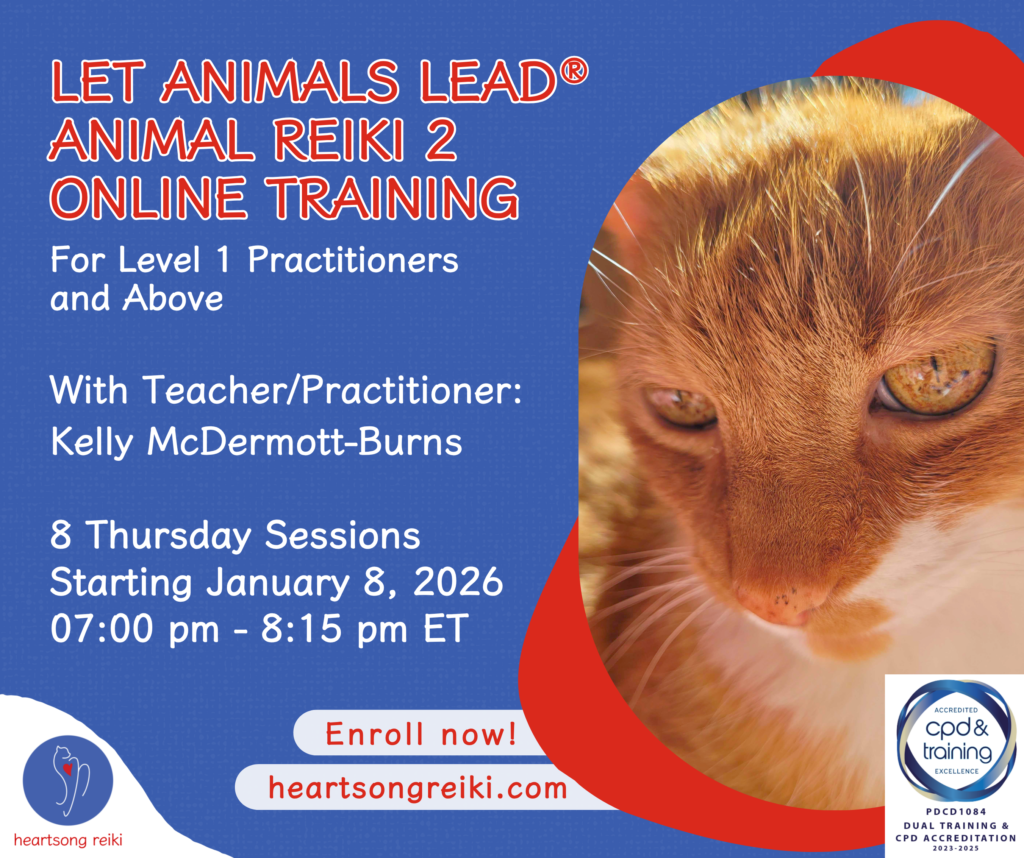 LET ANIMALS LEAD®
ANIMAL REIKI 2
ONLINE TRAINING

For Level 1 Practitioners and Above

With Teacher/Practitioner:
Kelly McDermott-Burns

8 Thursday Sessions
Starting January 8, 2026
07:00 pm - 8:15 pm ET

Enroll now!

heartsongreiki.com

heartsong reiki

ACCREDITED
cpd & training
EXCELLENCE

PDCD1084
DUAL TRAINING & CPD ACCREDITATION
2023-2025